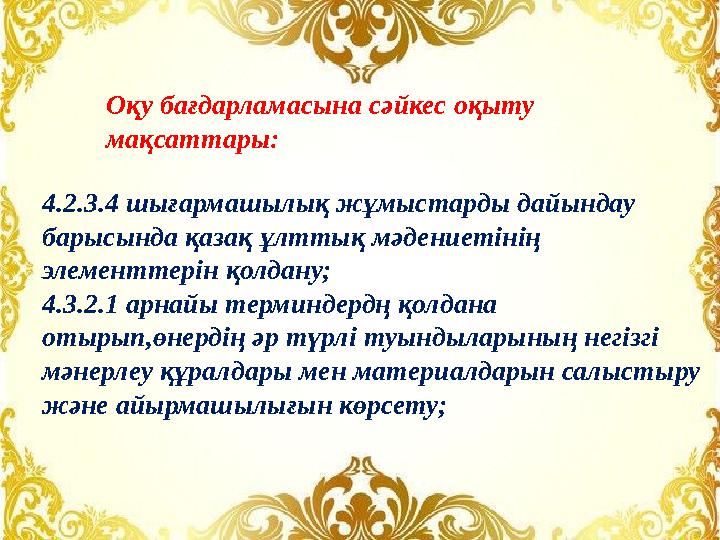 Оқу бағдарламасына сәйкес оқыту мақсаттары:

4.2.3.4 шығармашылық жұмыстарды дайындау барысында қазақ ұлттық мәдениетінің элементтерін қолдану;
4.3.2.1 арнайы терминдердң қолдана отырып,өнердің әр түрлі туындыларының негізгі мәнерлеу құралдары мен материалдарын салыстыру және айырмашылығын көрсету;